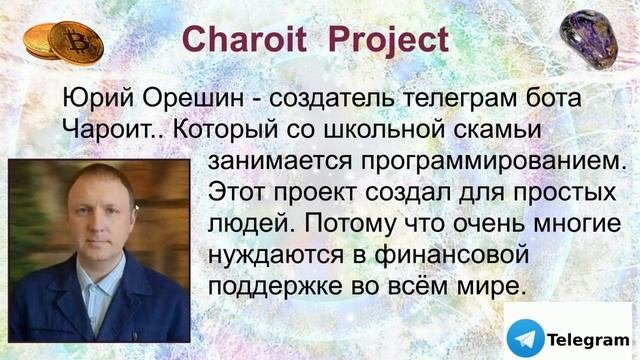 Charoit Project

Юрий Орешин - создатель телеграм бота Чароит.. Который со школьной скамьи занимается программированием. Этот проект создал для простых людей. Потому что очень многие нуждаются в финансовой поддержке во всём мире.

Telegram